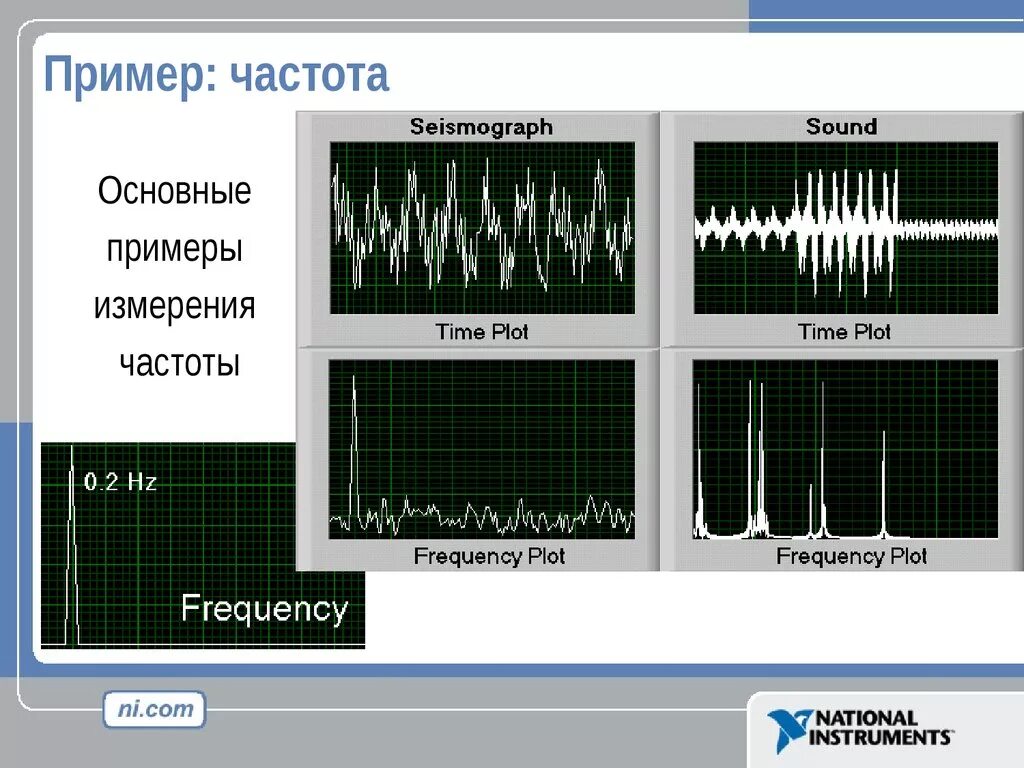 Пример: частота

Основные примеры измерения частоты

Seismograph

Time Plot

Frequency Plot

Sound

Time Plot

Frequency Plot

0.2 Hz

Frequency

ni.com

NATIONAL INSTRUMENTS